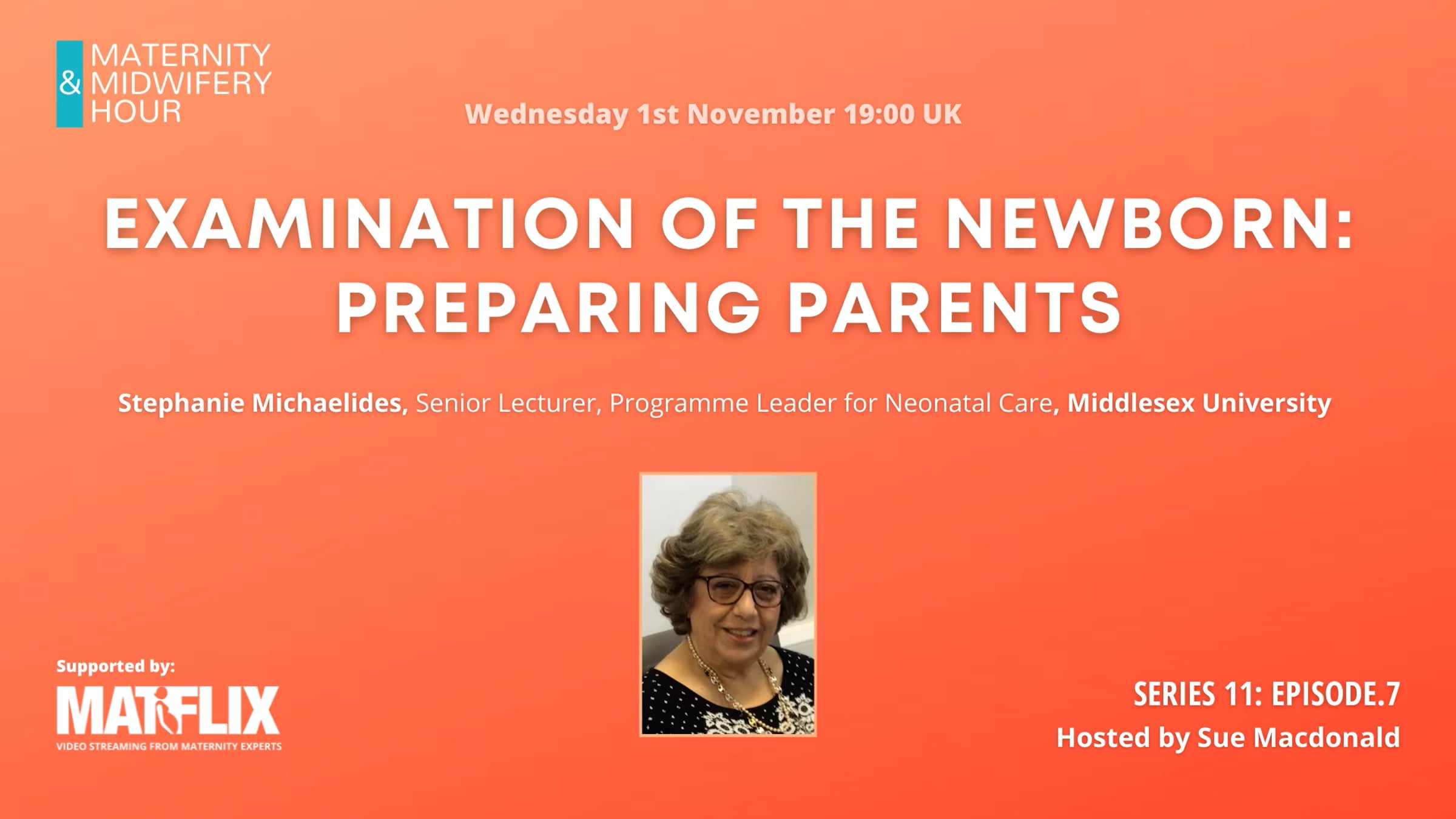 MATERNITY & MIDWIFERY HOUR

Wednesday 1st November 19:00 UK

EXAMINATION OF THE NEWBORN: PREPARING PARENTS

Stephanie Michaelides, Senior Lecturer, Programme Leader for Neonatal Care, Middlesex University

Supported by:
MATFLIX
VIDEO STREAMING FROM MATERNITY EXPERTS

SERIES 11: EPISODE.7
Hosted by Sue Macdonald